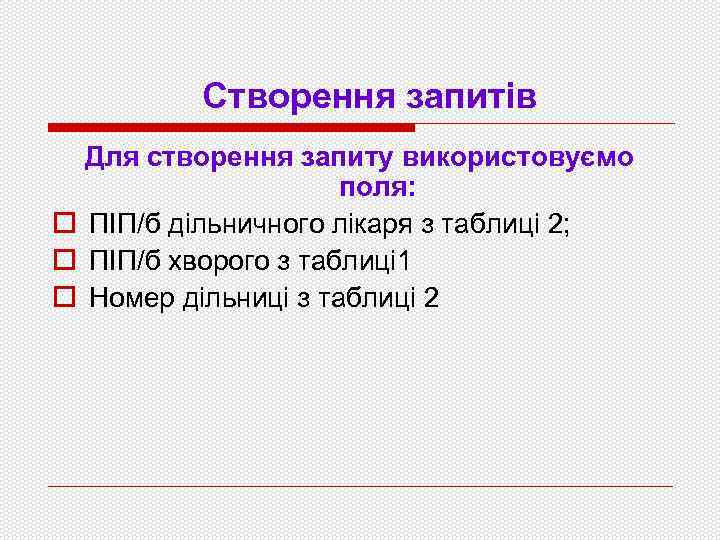 Створення запитів

Для створення запиту використовуємо поля:

ПІП/б дільничного лікаря з таблиці 2;

ПІП/б хворого з таблиці1

Номер дільниці з таблиці 2